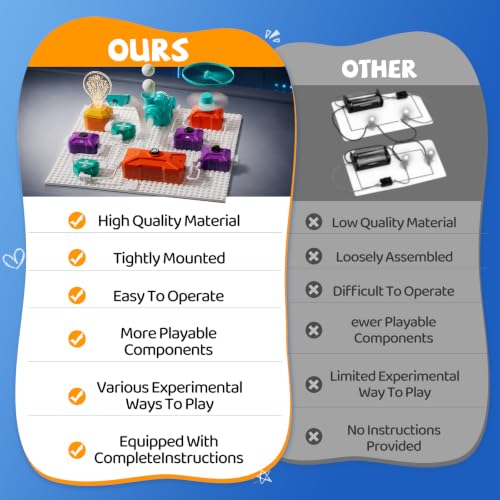 OURS

High Quality Material

Tightly Mounted

Easy To Operate

More Playable Components

Various Experimental Ways To Play

Equipped With CompleteInstructions

OTHER

Low Quality Material

Loosely Assembled

Difficult To Operate

ewer Playable Components

Limited Experimental Way To Play

No Instructions Provided